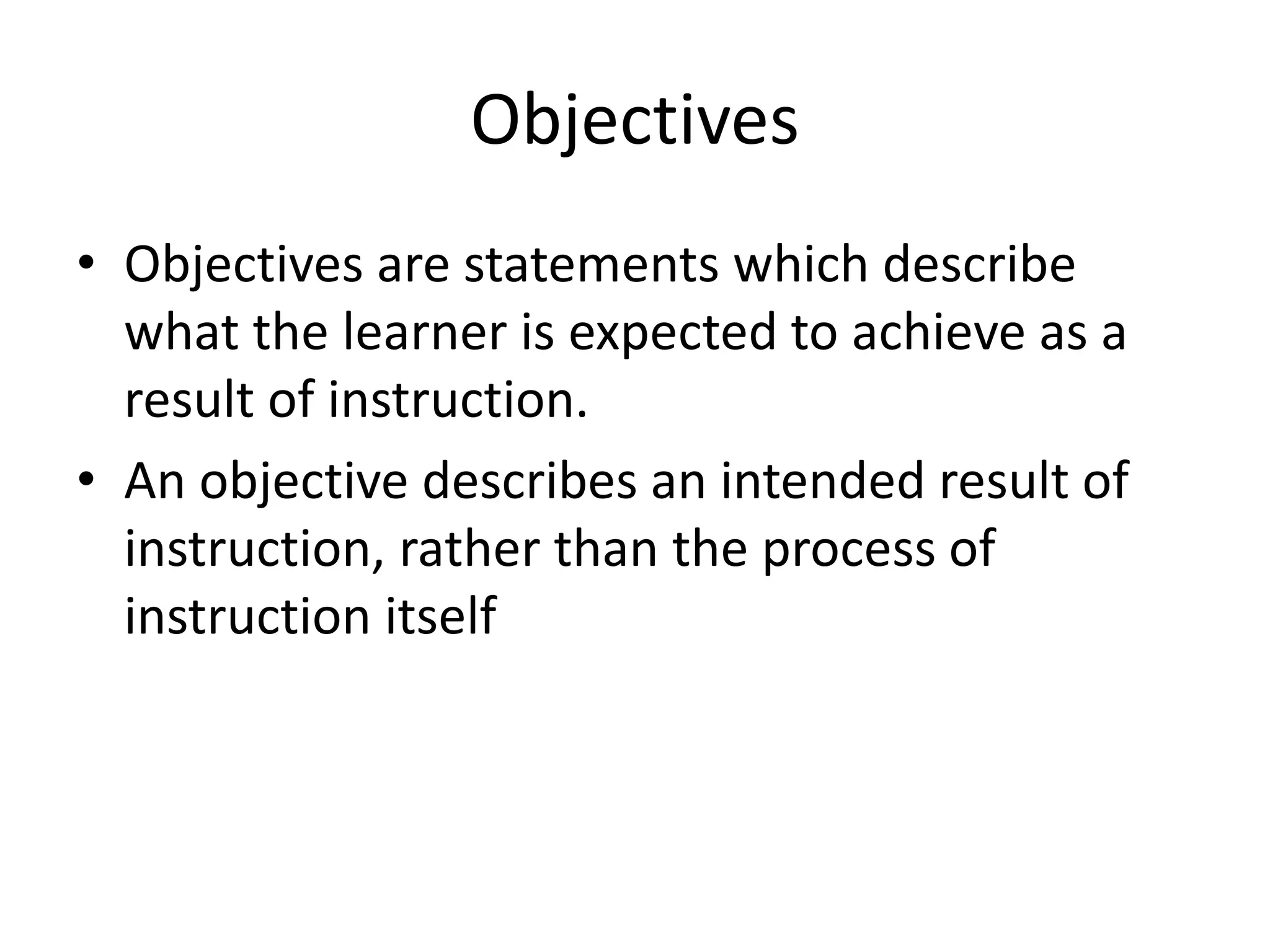 Objectives

• Objectives are statements which describe what the learner is expected to achieve as a result of instruction.
• An objective describes an intended result of instruction, rather than the process of instruction itself